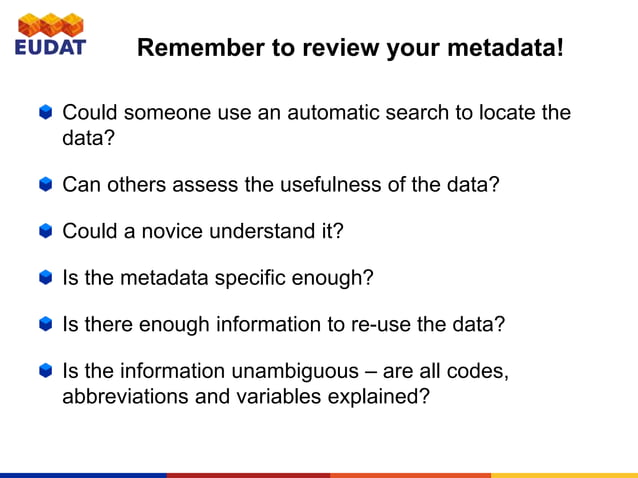 EUDAT

Remember to review your metadata!

Could someone use an automatic search to locate the data?

Can others assess the usefulness of the data?

Could a novice understand it?

Is the metadata specific enough?

Is there enough information to re-use the data?

Is the information unambiguous – are all codes, abbreviations and variables explained?